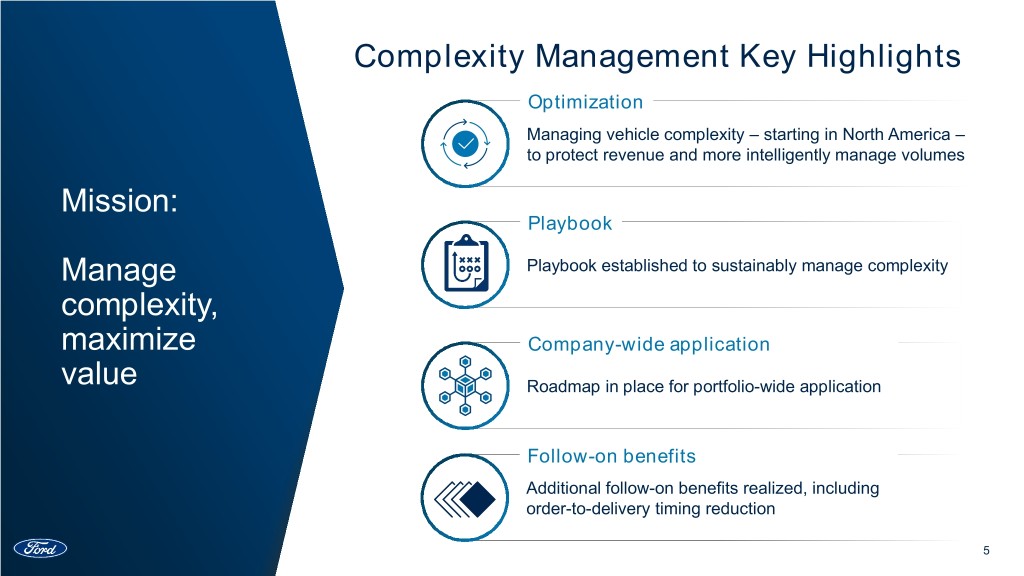 Complexity Management Key Highlights

Mission:

Manage complexity, maximize value

Optimization

Managing vehicle complexity – starting in North America – to protect revenue and more intelligently manage volumes

Playbook

Playbook established to sustainably manage complexity

Company-wide application

Roadmap in place for portfolio-wide application

Follow-on benefits

Additional follow-on benefits realized, including order-to-delivery timing reduction

Ford

5